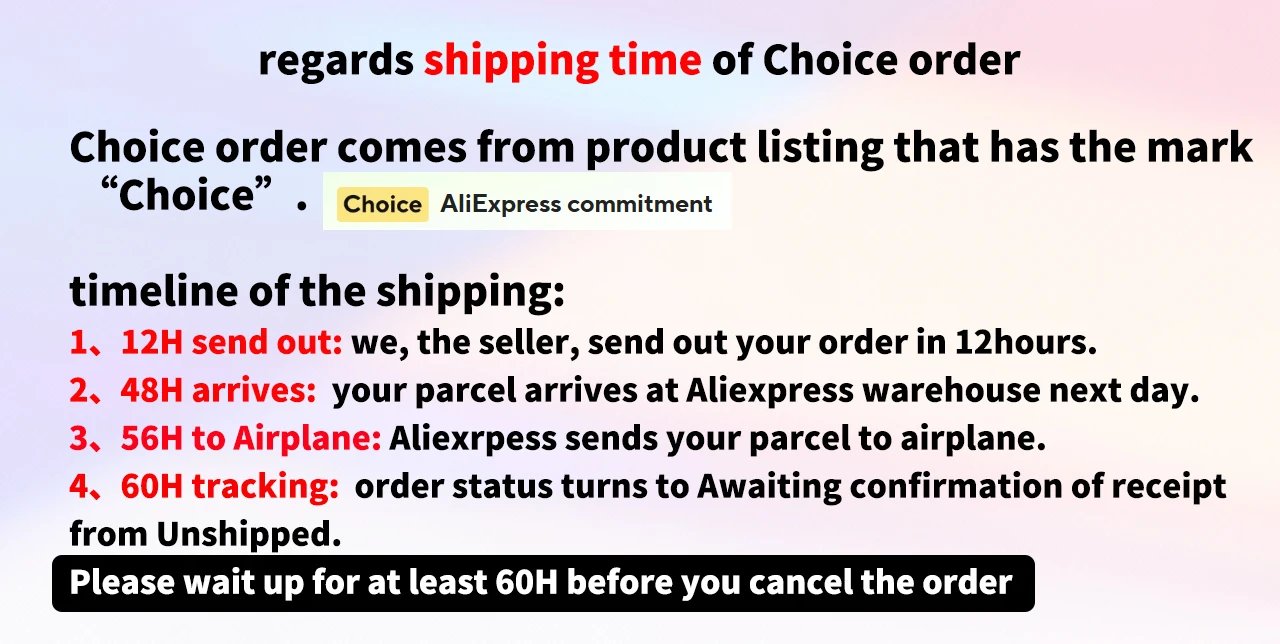 regards shipping time of Choice order

Choice order comes from product listing that has the mark “Choice”. Choice AliExpress commitment

timeline of the shipping:
1、12H send out: we, the seller, send out your order in 12hours.
2、48H arrives: your parcel arrives at Aliexpress warehouse next day.
3、56H to Airplane: Aliexrpess sends your parcel to airplane.
4、60H tracking: order status turns to Awaiting confirmation of receipt from Unshipped.

Please wait up for at least 60H before you cancel the order